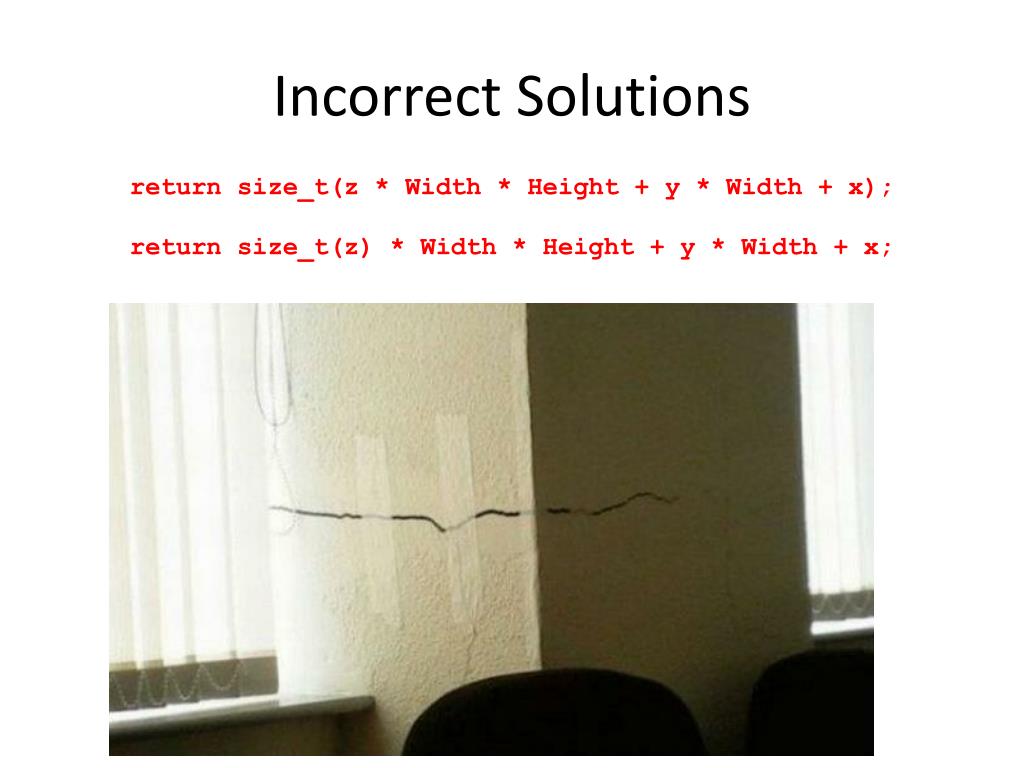 Incorrect Solutions

return size_t(z * Width * Height + y * Width + x);

return size_t(z) * Width * Height + y * Width + x;